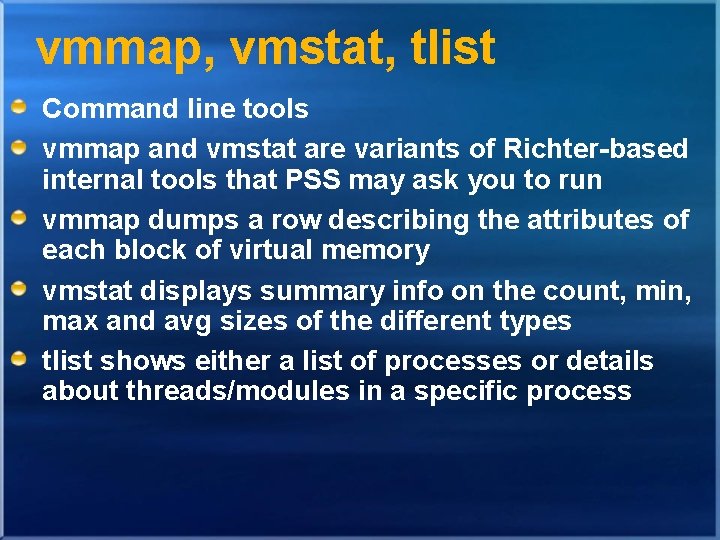 vmmap, vmstat, tlist

Command line tools

vmmap and vmstat are variants of Richter-based internal tools that PSS may ask you to run

vmmap dumps a row describing the attributes of each block of virtual memory

vmstat displays summary info on the count, min, max and avg sizes of the different types

tlist shows either a list of processes or details about threads/modules in a specific process